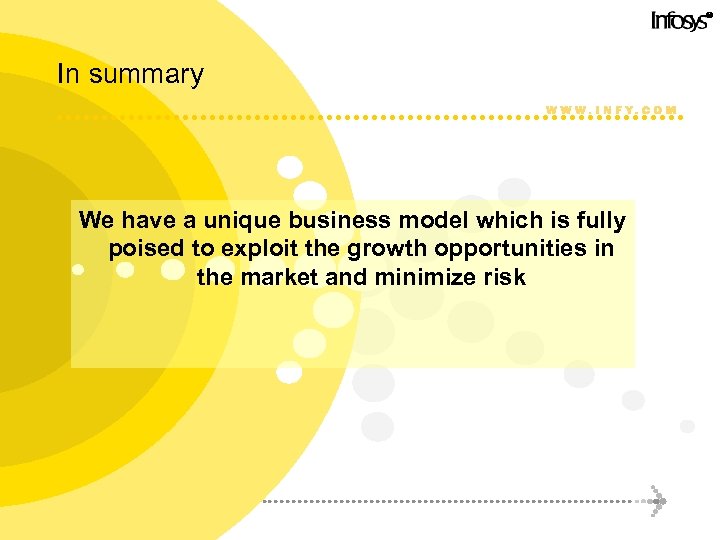 Infosys®

In summary

WWW.INFY.COM

We have a unique business model which is fully poised to exploit the growth opportunities in the market and minimize risk